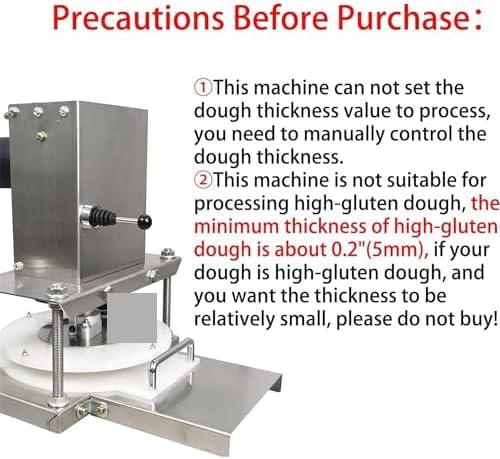 Precautions Before Purchase:

①This machine can not set the dough thickness value to process, you need to manually control the dough thickness.

②This machine is not suitable for processing high-gluten dough, the minimum thickness of high-gluten dough is about 0.2"(5mm), if your dough is high-gluten dough, and you want the thickness to be relatively small, please do not buy!